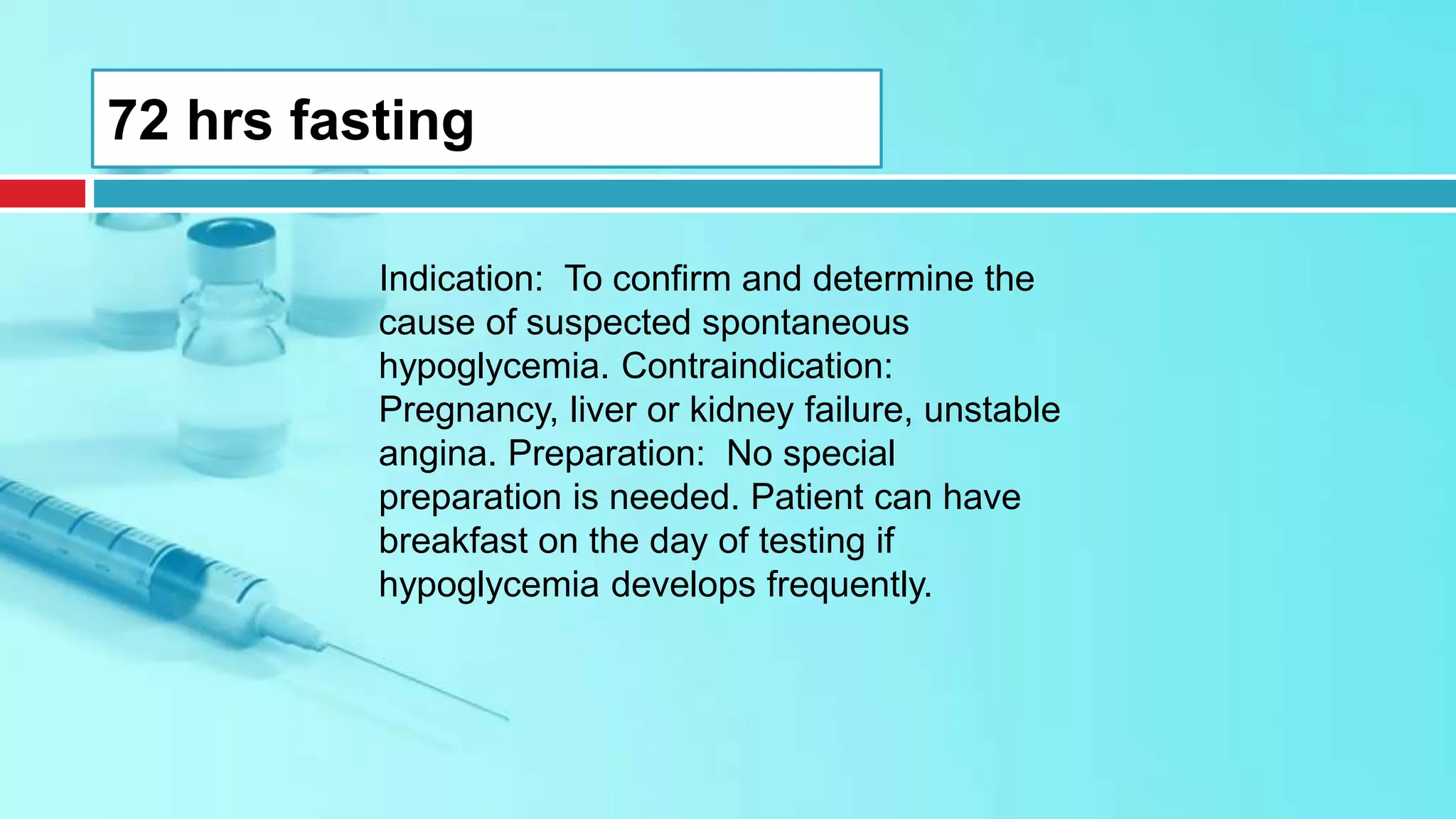 72 hrs fasting

Indication: To confirm and determine the cause of suspected spontaneous hypoglycemia. Contraindication: Pregnancy, liver or kidney failure, unstable angina. Preparation: No special preparation is needed. Patient can have breakfast on the day of testing if hypoglycemia develops frequently.